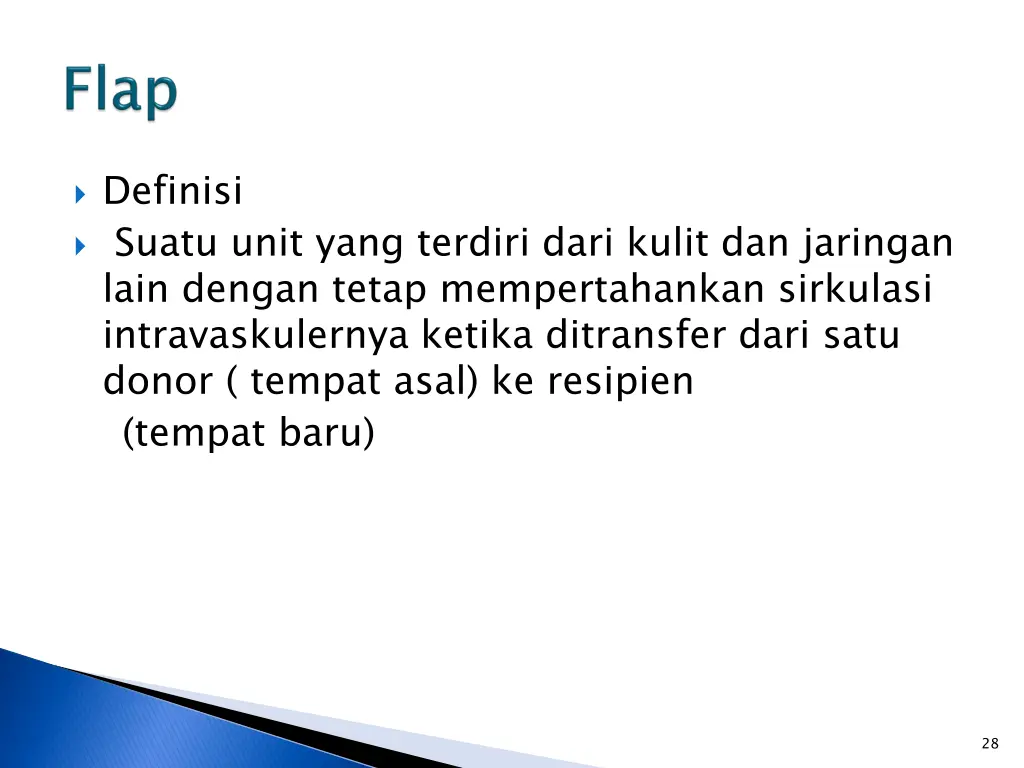 Flap

Definisi

Suatu unit yang terdiri dari kulit dan jaringan lain dengan tetap mempertahankan sirkulasi intravaskulernya ketika ditransfer dari satu donor ( tempat asal) ke resipien
(tempat baru)

28